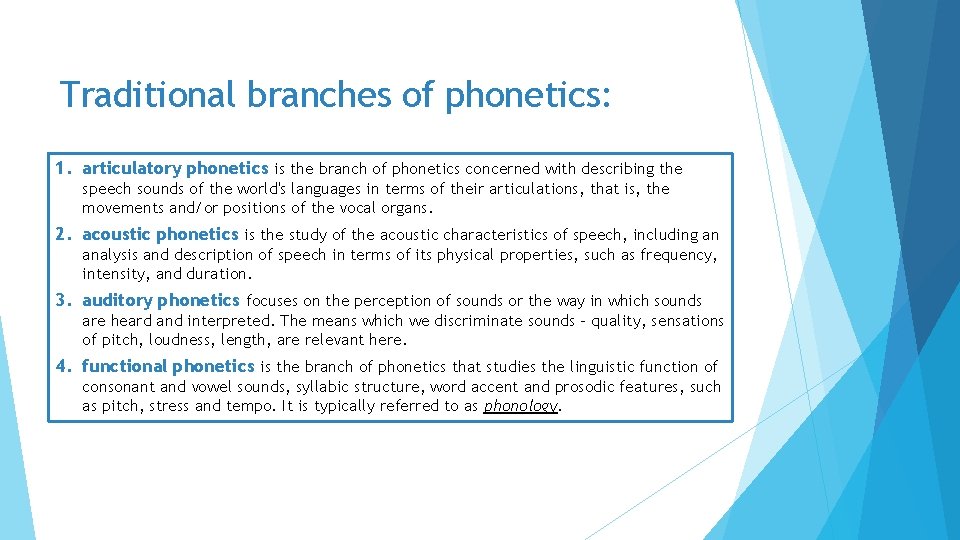 Traditional branches of phonetics:

1. articulatory phonetics is the branch of phonetics concerned with describing the speech sounds of the world's languages in terms of their articulations, that is, the movements and/or positions of the vocal organs.

2. acoustic phonetics is the study of the acoustic characteristics of speech, including an analysis and description of speech in terms of its physical properties, such as frequency, intensity, and duration.

3. auditory phonetics focuses on the perception of sounds or the way in which sounds are heard and interpreted. The means which we discriminate sounds – quality, sensations of pitch, loudness, length, are relevant here.

4. functional phonetics is the branch of phonetics that studies the linguistic function of consonant and vowel sounds, syllabic structure, word accent and prosodic features, such as pitch, stress and tempo. It is typically referred to as phonology.